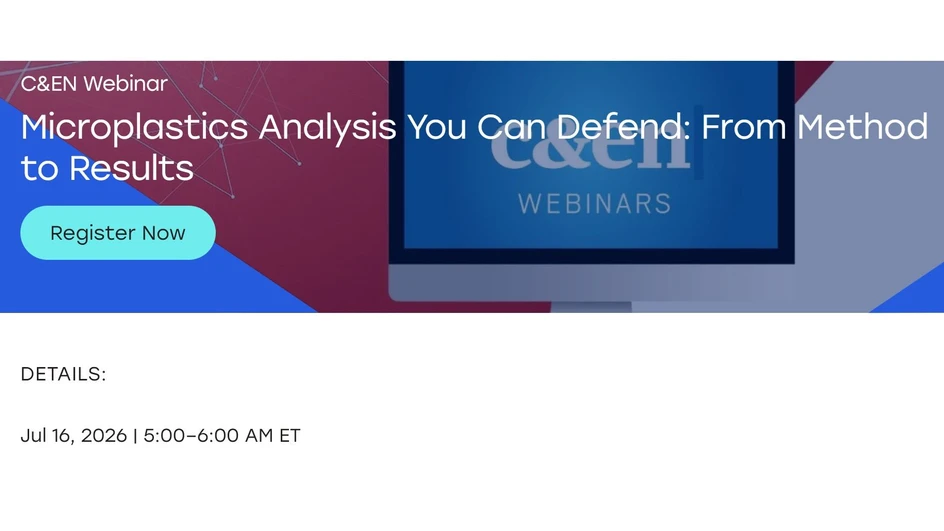 C&EN Webinar

Microplastics Analysis You Can Defend: From Method to Results

Register Now

c&en
WEBINARS

DETAILS:

Jul 16, 2026 | 5:00–6:00 AM ET